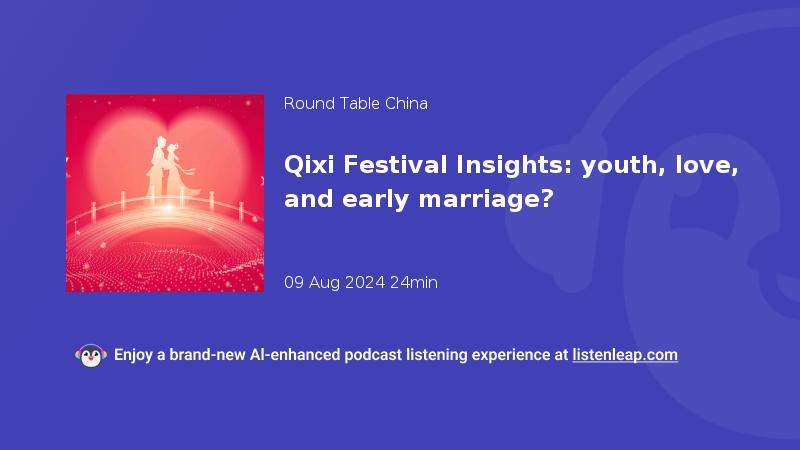 Round Table China

Qixi Festival Insights: youth, love, and early marriage?

09 Aug 2024 24min

Enjoy a brand-new AI-enhanced podcast listening experience at listenleap.com